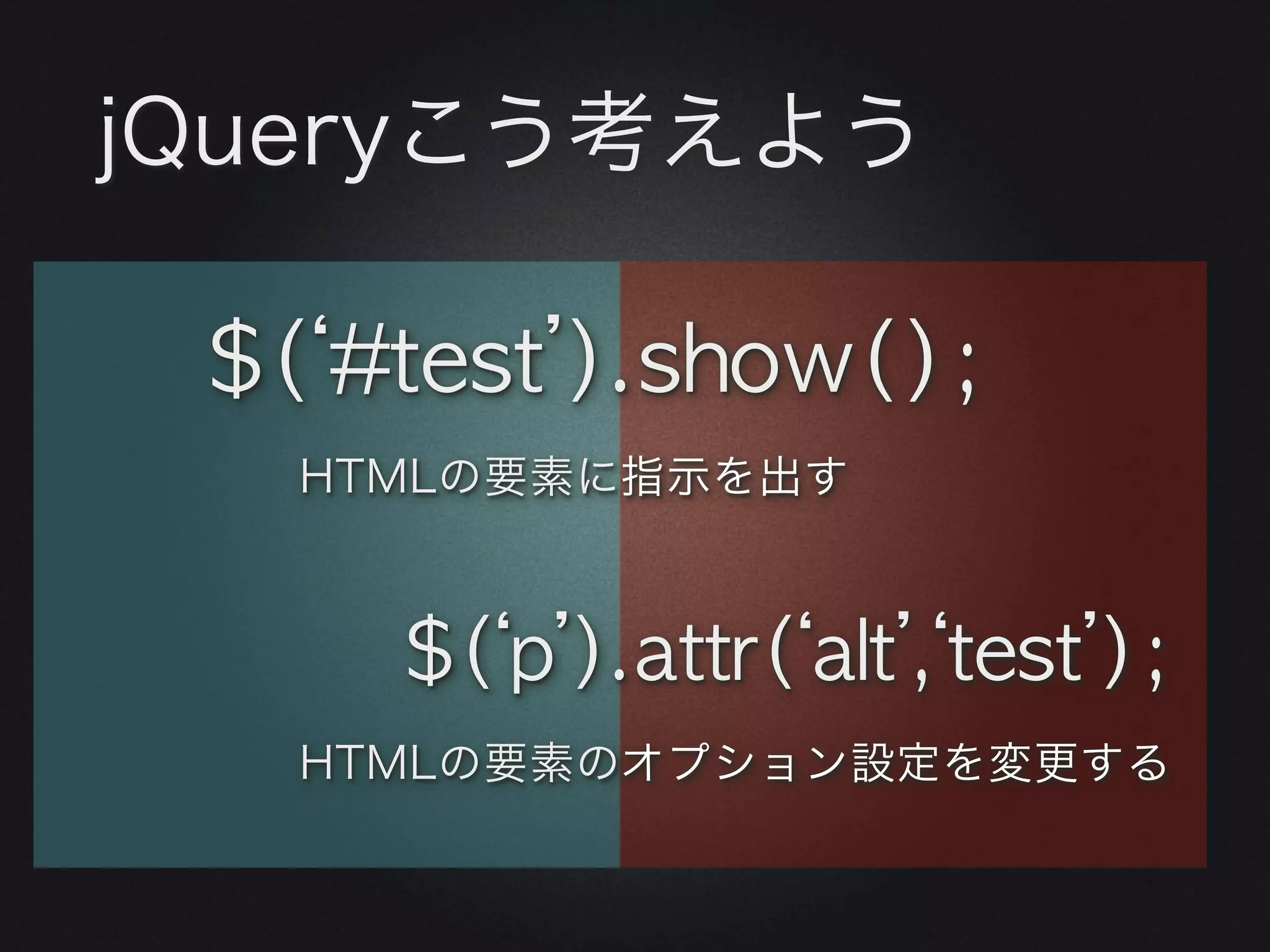 jQueryこう考えよう

$(‘#test’).show();

HTMLの要素に指示を出す

$(‘p’).attr(‘alt’,‘test’);

HTMLの要素のオプション設定を変更する